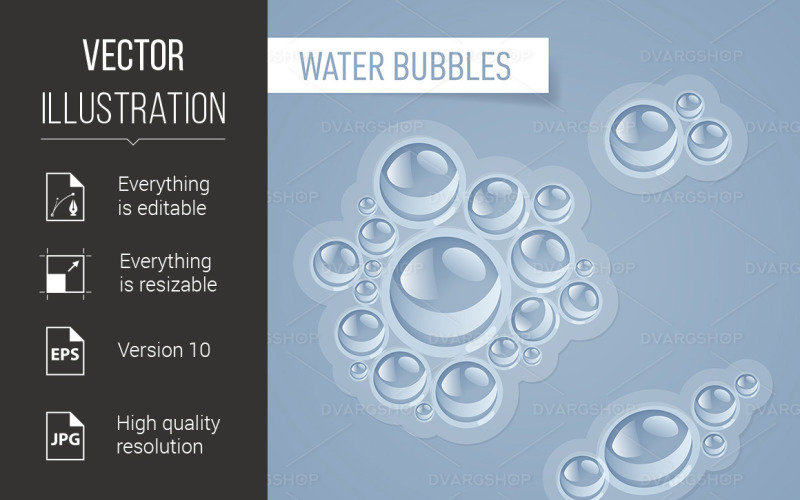 VECTOR ILLUSTRATION

Everything is editable

Everything is resizable

EPS

Version 10

JPG

High quality resolution

WATER BUBBLES

DVARGSHOP